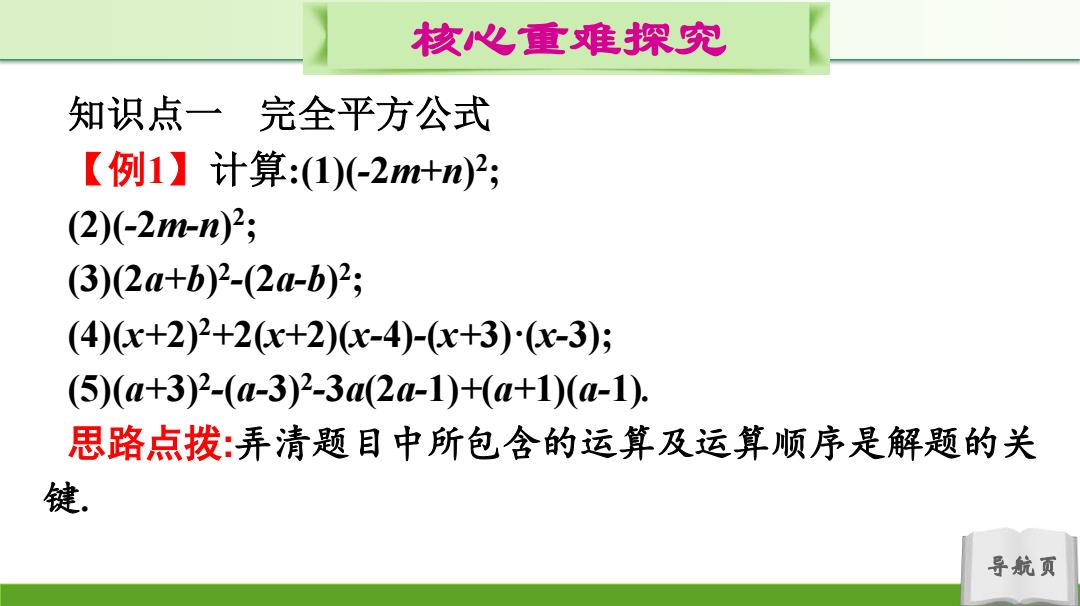 核心重难探究

知识点一　完全平方公式

【例1】计算:(1)$(-2m+n)^2$;

(2)$(-2m-n)^2$;

(3)$(2a+b)^2-(2a-b)^2$;

(4)$(x+2)^2+2(x+2)(x-4)-(x+3)\cdot(x-3)$;

(5)$(a+3)^2-(a-3)^2-3a(2a-1)+(a+1)(a-1)$.

思路点拨:弄清题目中所包含的运算及运算顺序是解题的关键.

导航页